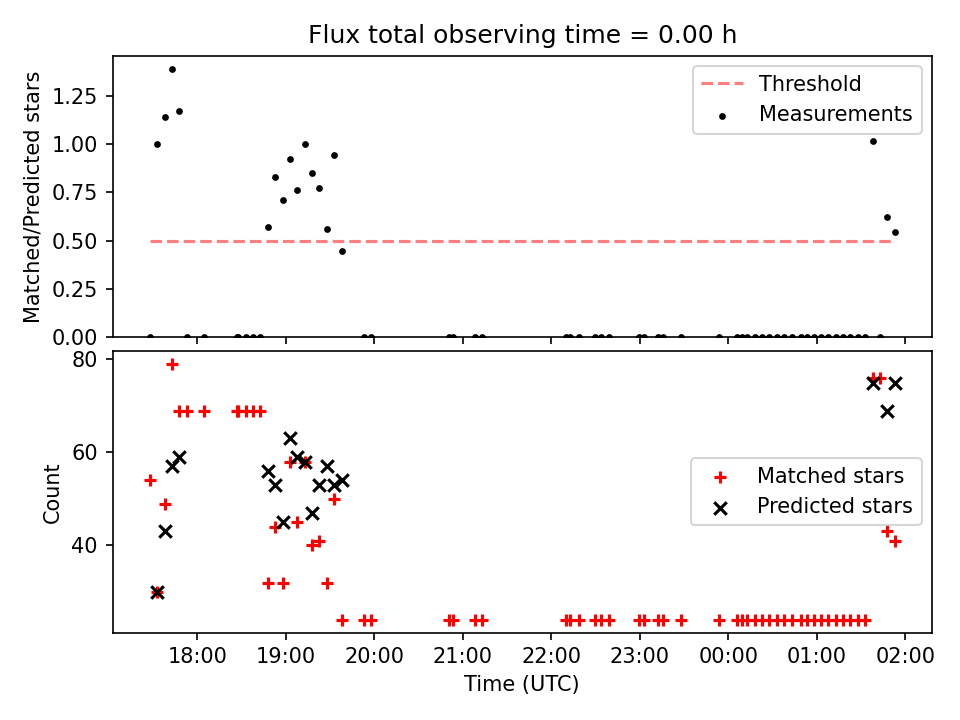 Flux total observing time = 0.00 h

Matched/Predicted stars

1.25
1.00
0.75
0.50
0.25
0.00

Threshold
Measurements

Count

80
60
40

Matched stars
Predicted stars

18:00
19:00
20:00
21:00
22:00
23:00
00:00
01:00
02:00

Time (UTC)